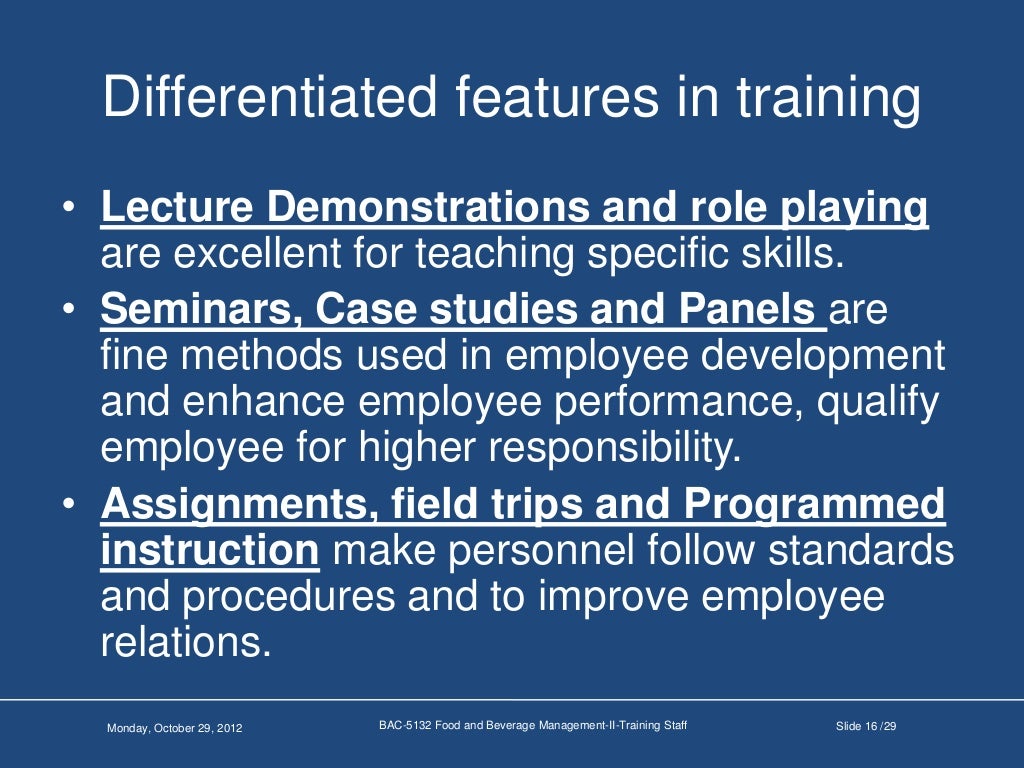 Differentiated features in training

• Lecture Demonstrations and role playing are excellent for teaching specific skills.
• Seminars, Case studies and Panels are fine methods used in employee development and enhance employee performance, qualify employee for higher responsibility.
• Assignments, field trips and Programmed instruction make personnel follow standards and procedures and to improve employee relations.

Monday, October 29, 2012

BAC-5132 Food and Beverage Management-II-Training Staff

Slide 16 /29